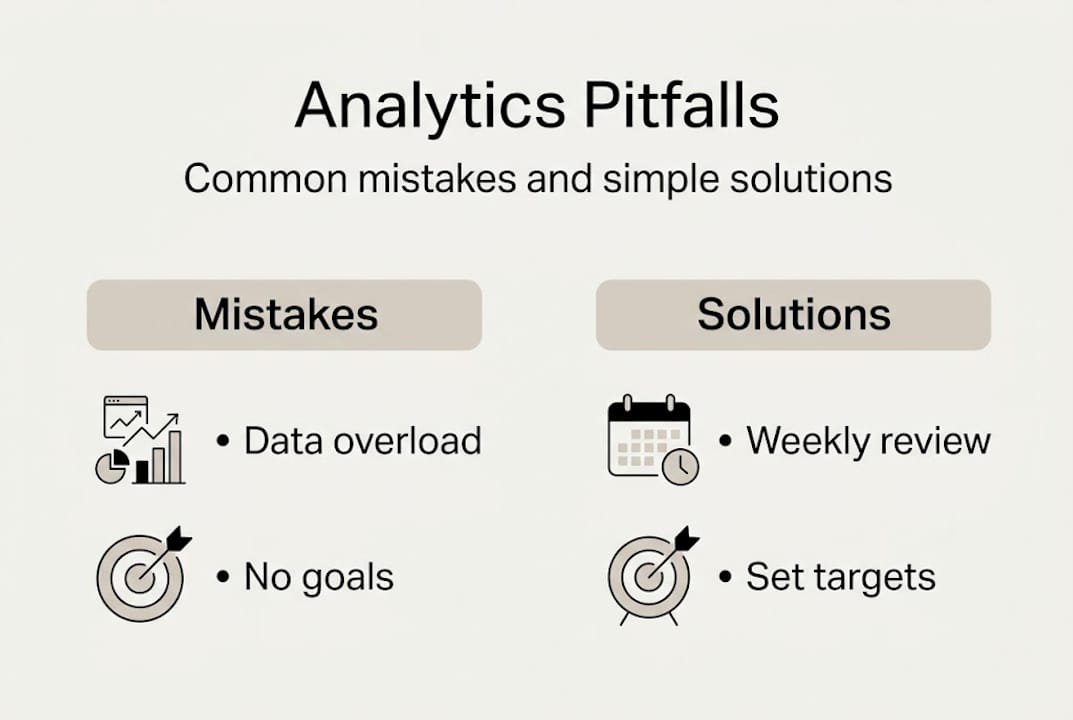 Analytics Pitfalls

Common mistakes and simple solutions

Mistakes

• Data overload

• No goals

Solutions

• Weekly review

• Set targets